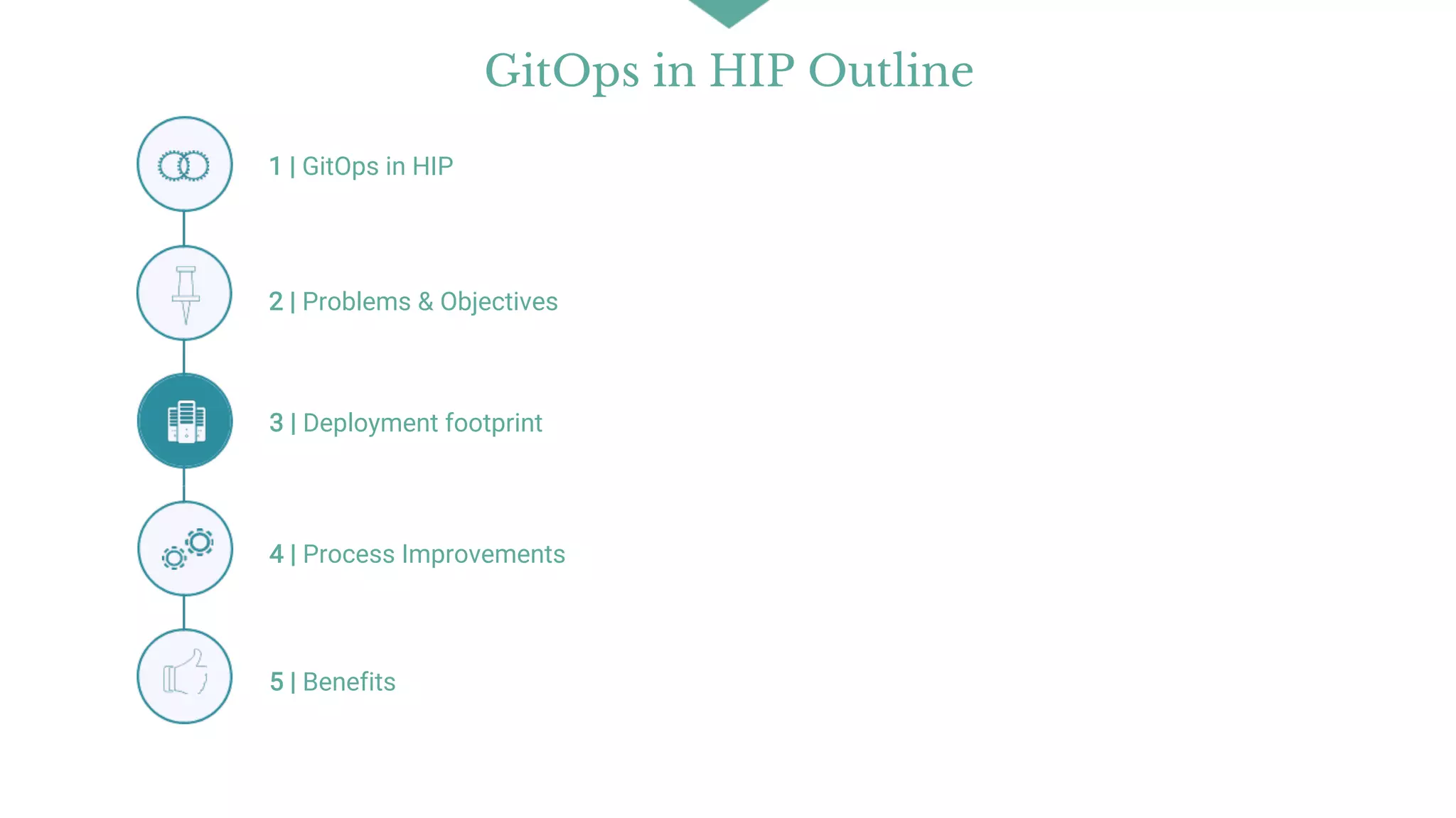 GitOps in HIP Outline

1 | GitOps in HIP

2 | Problems & Objectives

3 | Deployment footprint

4 | Process Improvements

5 | Benefits